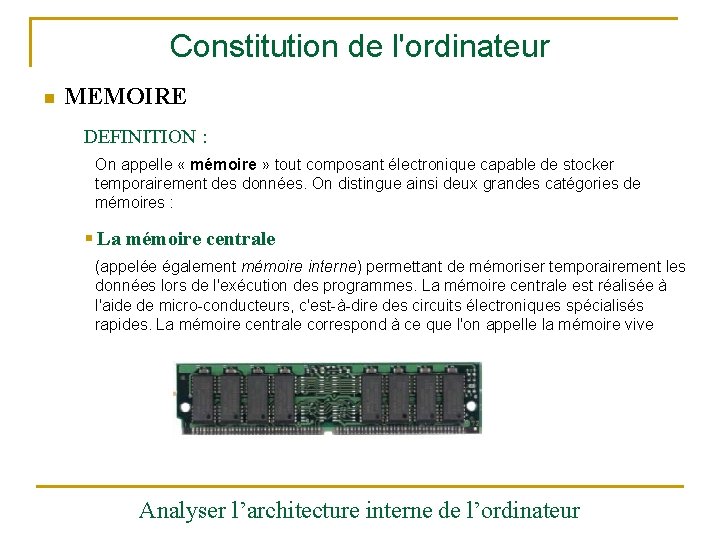 Constitution de l'ordinateur

MEMOIRE

DEFINITION :

On appelle « mémoire » tout composant électronique capable de stocker temporairement des données. On distingue ainsi deux grandes catégories de mémoires :

La mémoire centrale

(appelée également mémoire interne) permettant de mémoriser temporairement les données lors de l'exécution des programmes. La mémoire centrale est réalisée à l'aide de micro-conducteurs, c'est-à-dire des circuits électroniques spécialisés rapides. La mémoire centrale correspond à ce que l'on appelle la mémoire vive

Analyser l'architecture interne de l'ordinateur